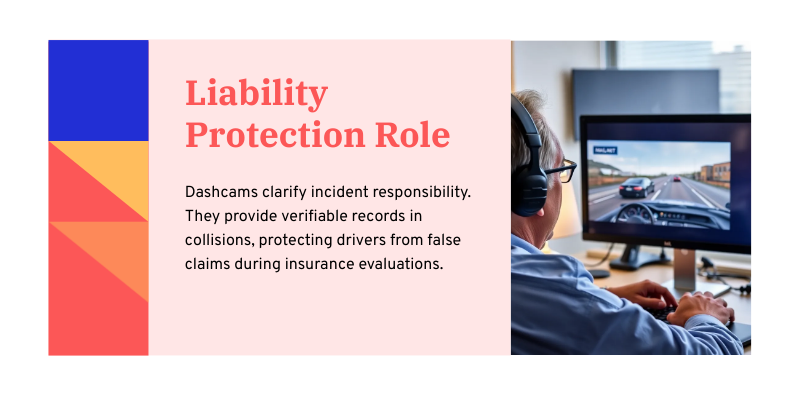 Liability Protection Role

Dashcams clarify incident responsibility. They provide verifiable records in collisions, protecting drivers from false claims during insurance evaluations.